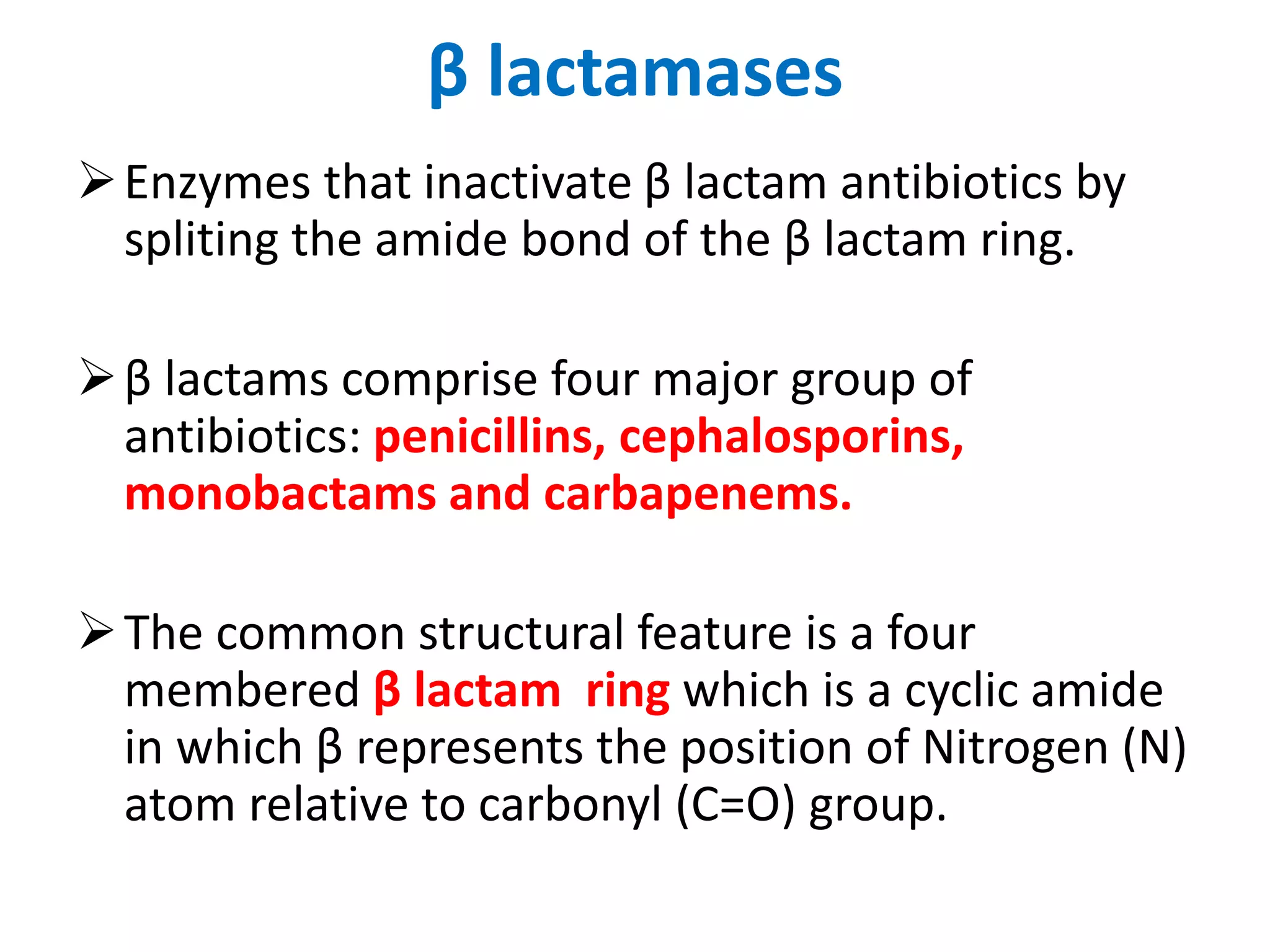 β lactamases

➢ Enzymes that inactivate β lactam antibiotics by spliting the amide bond of the β lactam ring.

➢ β lactams comprise four major group of antibiotics: penicillins, cephalosporins, monobactams and carbapenems.

➢ The common structural feature is a four membered β lactam ring which is a cyclic amide in which β represents the position of Nitrogen (N) atom relative to carbonyl (C=O) group.